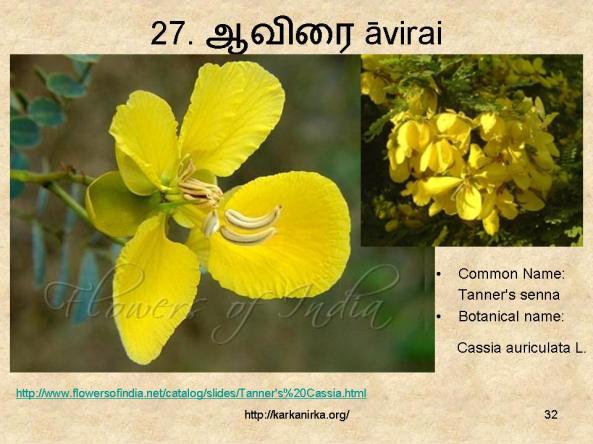 27. ஆவிரை āvirai

Flowers of India

• Common Name: Tanner's senna
• Botanical name:

Cassia auriculata L.

http://www.flowersofindia.net/catalog/slides/Tanner's%20Cassia.html

http://karkanirka.org/

32